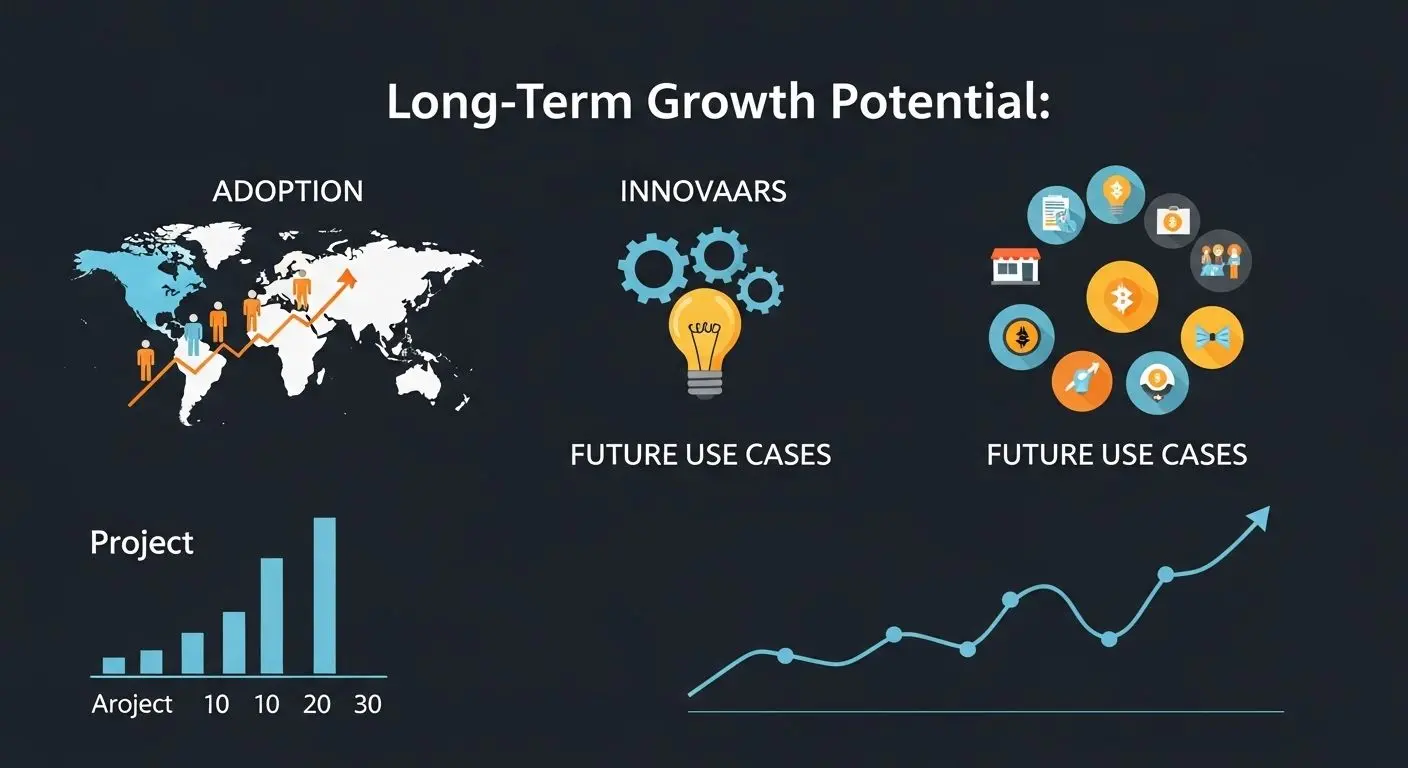 Long-Term Growth Potential:

ADOPTION

INNOVAARS

FUTURE USE CASES

FUTURE USE CASES

Project

Aroject 10 10 20 30